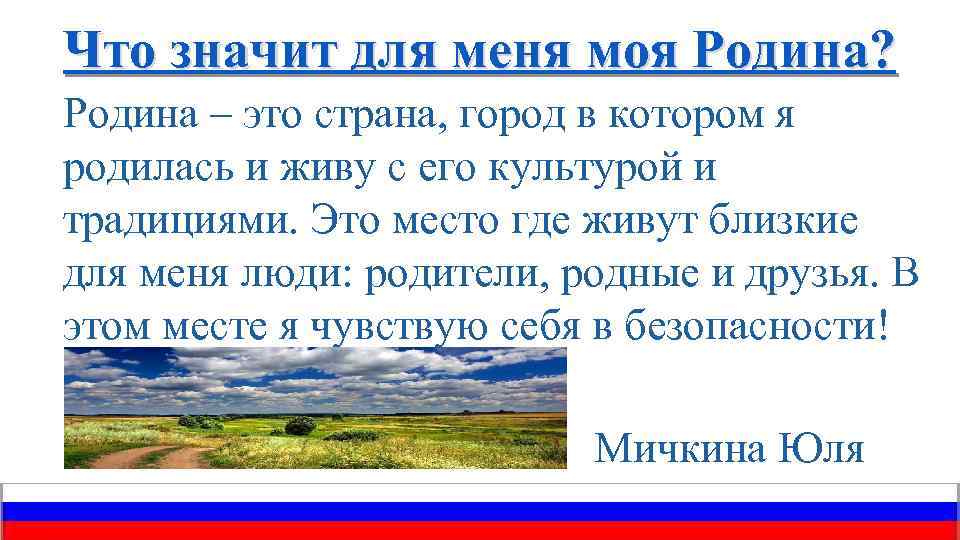 Что значит для меня моя Родина?

Родина – это страна, город в котором я родилась и живу с его культурой и традициями. Это место где живут близкие для меня люди: родители, родные и друзья. В этом месте я чувствую себя в безопасности!

Мичкина Юля